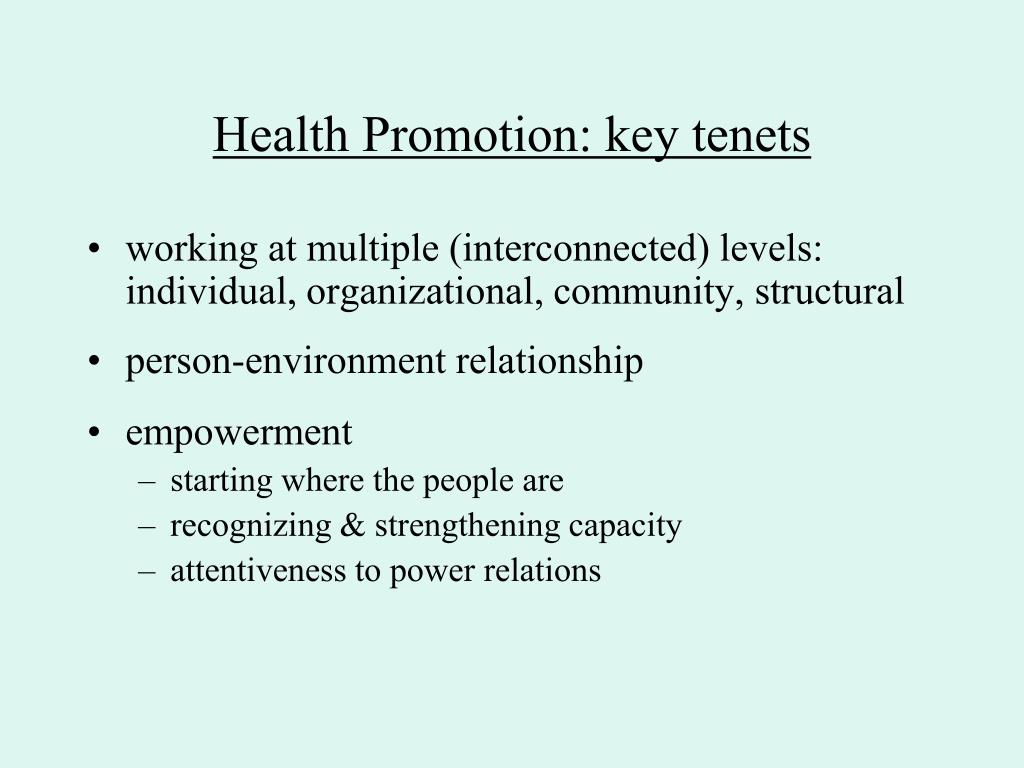 Health Promotion: key tenets

• working at multiple (interconnected) levels: individual, organizational, community, structural

• person-environment relationship

• empowerment
– starting where the people are
– recognizing & strengthening capacity
– attentiveness to power relations